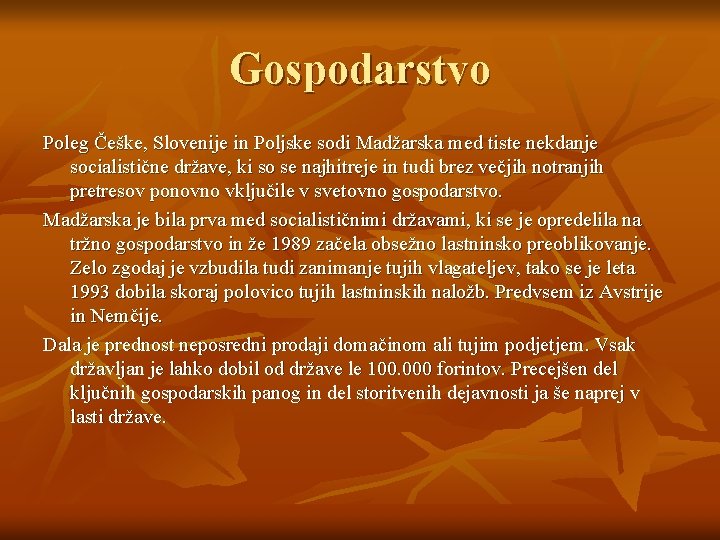 Gospodarstvo

Poleg Češke, Slovenije in Poljske sodi Madžarska med tiste nekdanje socialistične države, ki so se najhitreje in tudi brez večjih notranjih pretresov ponovno vključile v svetovno gospodarstvo.

Madžarska je bila prva med socialističnimi državami, ki se je opredelila na tržno gospodarstvo in že 1989 začela obsežno lastninsko preoblikovanje. Zelo zgodaj je vzbudila tudi zanimanje tujih vlagateljev, tako se je leta 1993 dobila skoraj polovico tujih lastninskih naložb. Predvsem iz Avstrije in Nemčije.

Dala je prednost neposredni prodaji domačinom ali tujim podjetjem. Vsak državljan je lahko dobil od države le 100.000 forintov. Precejšen del ključnih gospodarskih panog in del storitvenih dejavnosti ja še naprej v lasti države.